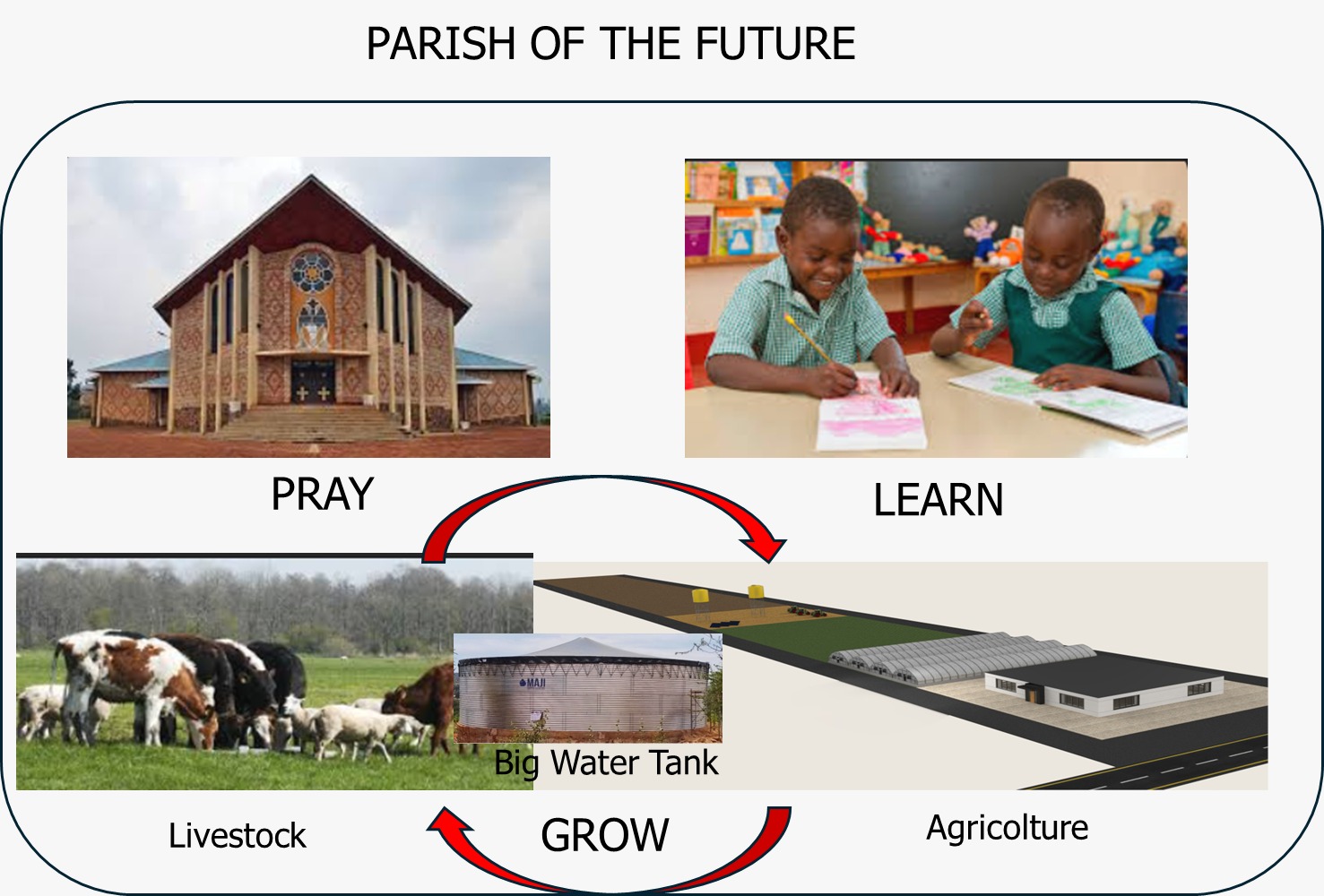 PARISH OF THE FUTURE

PRAY

LEARN

Big Water Tank

Livestock

GROW

Agricolture